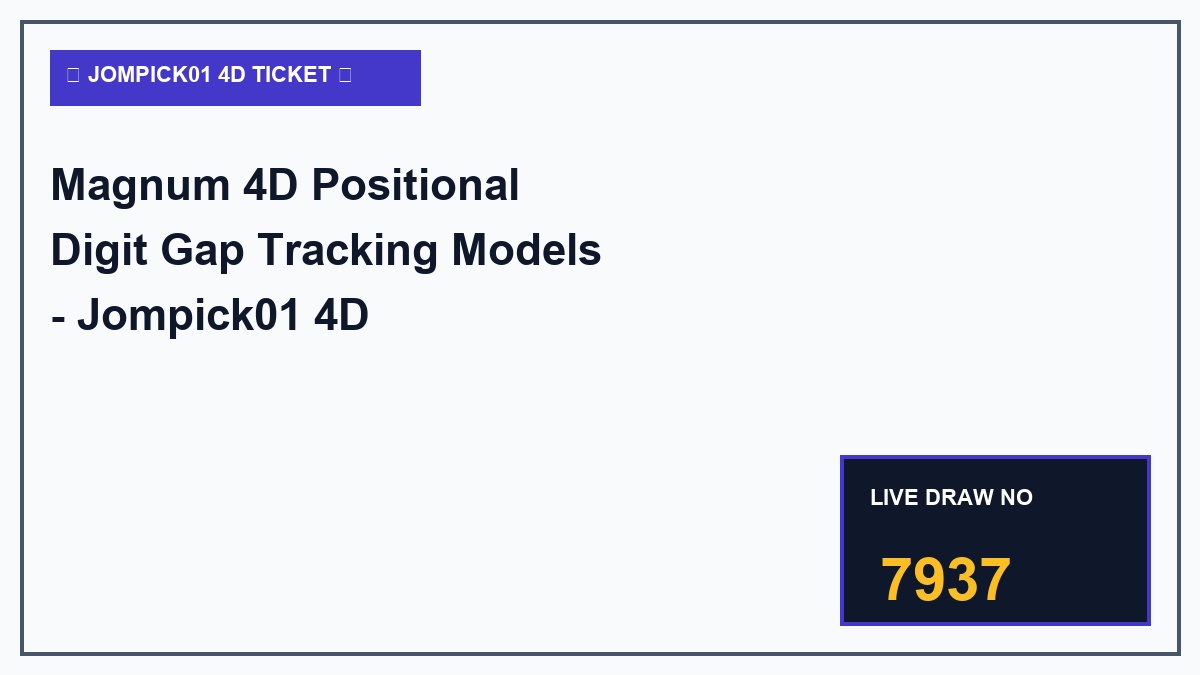 JOMPICK01 4D TICKET

Magnum 4D Positional Digit Gap Tracking Models - Jompick01 4D

LIVE DRAW NO

7937